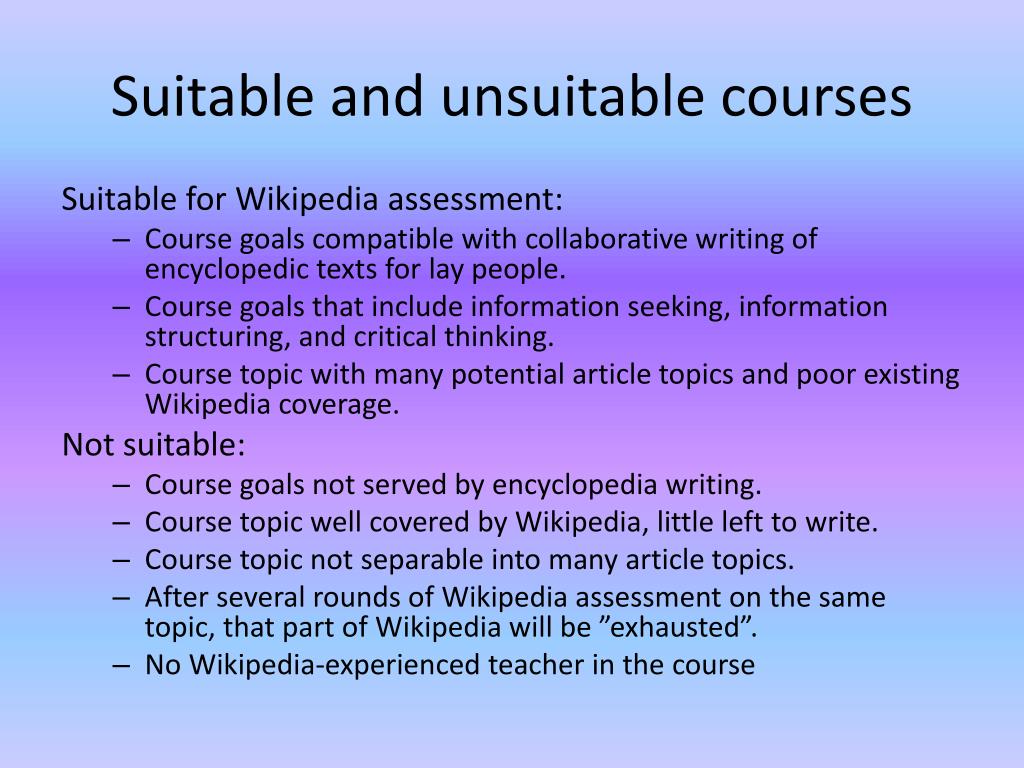 Suitable and unsuitable courses

Suitable for Wikipedia assessment:
– Course goals compatible with collaborative writing of encyclopedic texts for lay people.
– Course goals that include information seeking, information structuring, and critical thinking.
– Course topic with many potential article topics and poor existing Wikipedia coverage.

Not suitable:
– Course goals not served by encyclopedia writing.
– Course topic well covered by Wikipedia, little left to write.
– Course topic not separable into many article topics.
– After several rounds of Wikipedia assessment on the same topic, that part of Wikipedia will be ”exhausted”.
– No Wikipedia-experienced teacher in the course